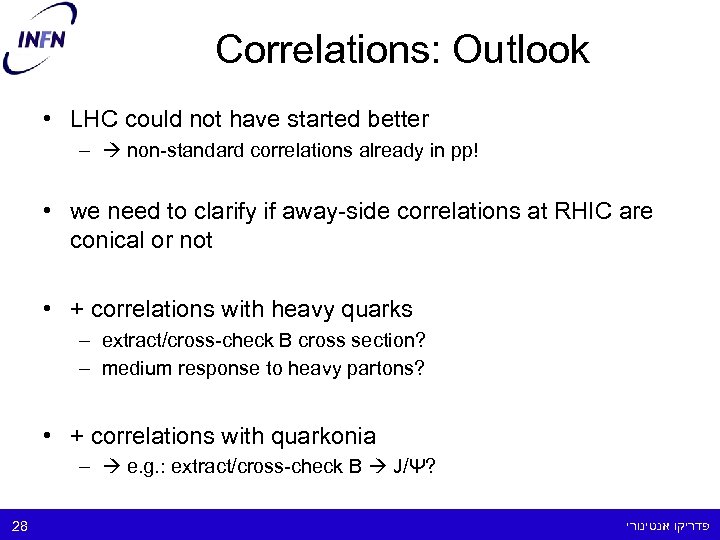 INFN

Correlations: Outlook

• LHC could not have started better
  – → non-standard correlations already in pp!

• we need to clarify if away-side correlations at RHIC are conical or not

• + correlations with heavy quarks
  – extract/cross-check B cross section?
  – medium response to heavy partons?

• + correlations with quarkonia
  – → e.g.: extract/cross-check B → J/Ψ?

28

פדריקו אנטינורי